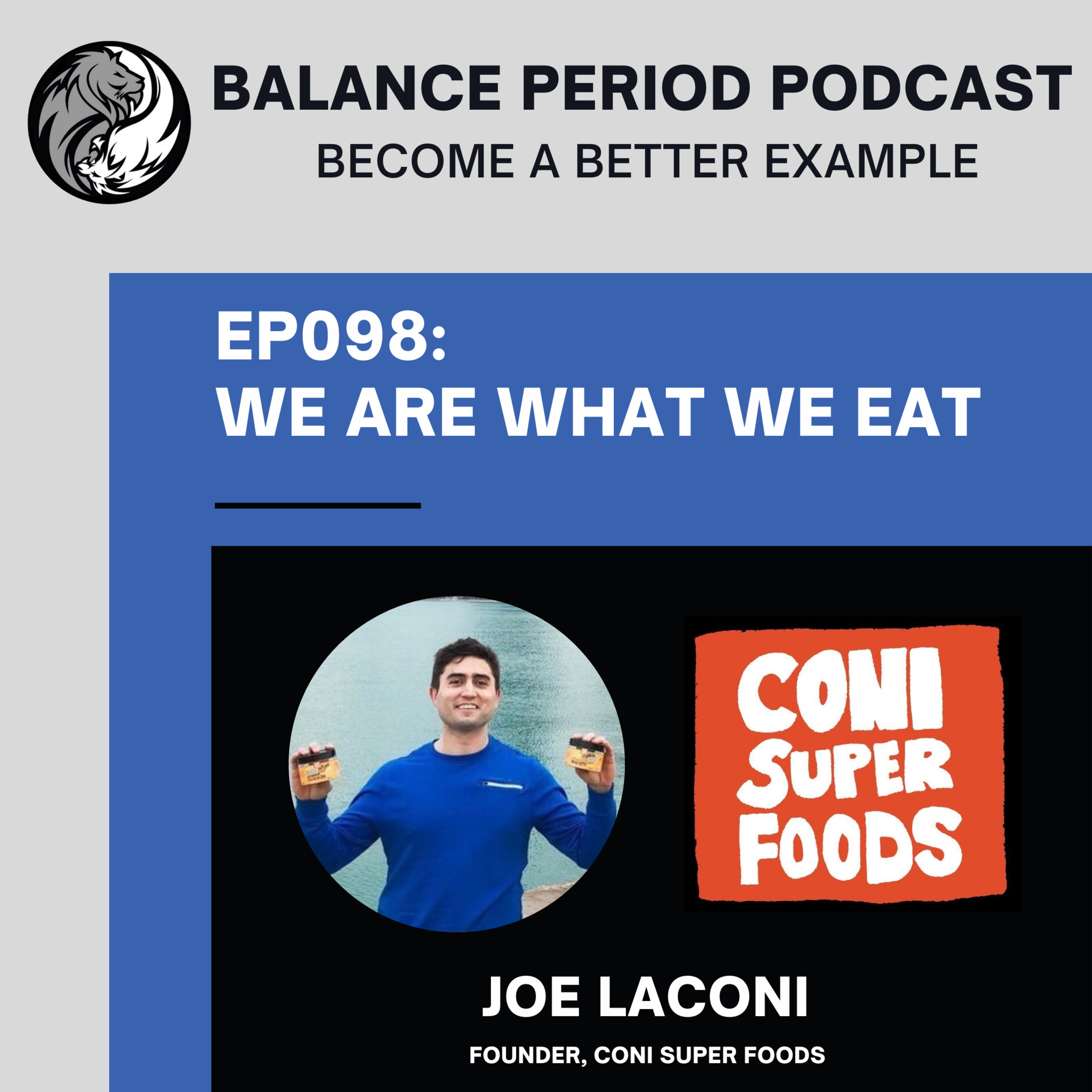 BALANCE PERIOD PODCAST
BECOME A BETTER EXAMPLE

EP098:
WE ARE WHAT WE EAT

CONI SUPER FOODS

JOE LACONI
FOUNDER, CONI SUPER FOODS